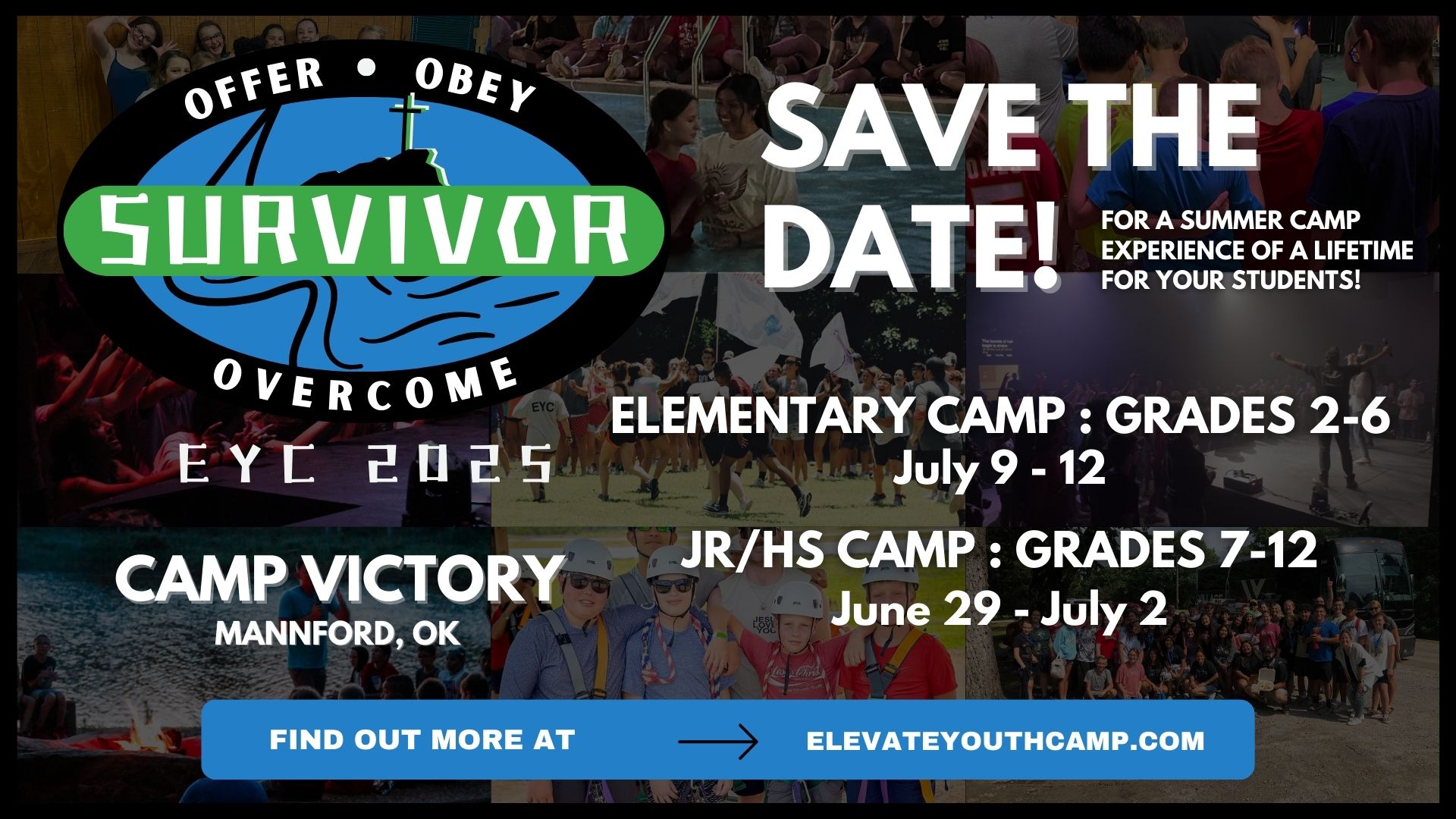 OFFER • OBEY

SURVIVOR

OVERCOME

EYC 2025

SAVE THE DATE!

FOR A SUMMER CAMP EXPERIENCE OF A LIFETIME FOR YOUR STUDENTS!

ELEMENTARY CAMP : GRADES 2-6
July 9 - 12

JR/HS CAMP : GRADES 7-12
June 29 - July 2

CAMP VICTORY
MANNFORD, OK

FIND OUT MORE AT

ELEVATEYOUTHCAMP.COM